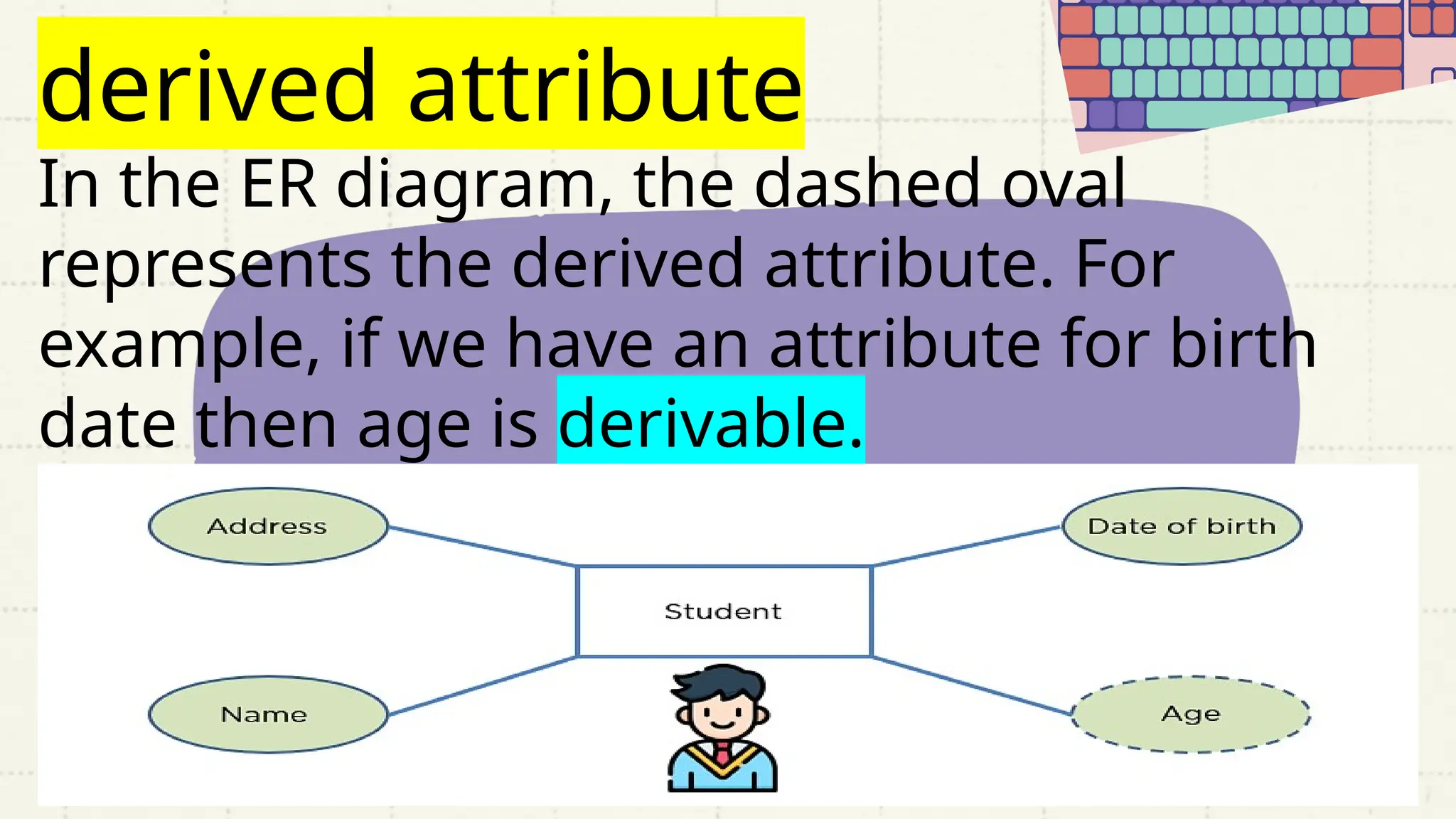 derived attribute

In the ER diagram, the dashed oval represents the derived attribute. For example, if we have an attribute for birth date then age is derivable.

Address

Date of birth

Student

Name

Age